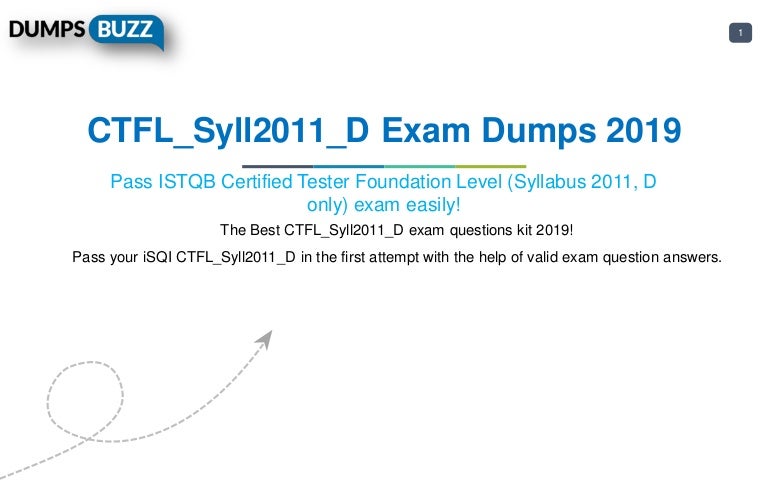 DUMPS BUZZ

1

CTFL_Syll2011_D Exam Dumps 2019

Pass ISTQB Certified Tester Foundation Level (Syllabus 2011, D only) exam easily!

The Best CTFL_Syll2011_D exam questions kit 2019!

Pass your iSQI CTFL_Syll2011_D in the first attempt with the help of valid exam question answers.